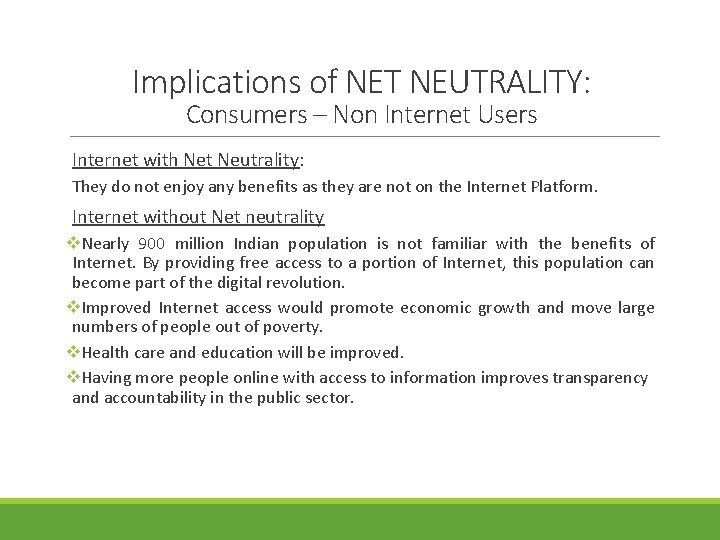 Implications of NET NEUTRALITY:
Consumers – Non Internet Users

Internet with Net Neutrality:

They do not enjoy any benefits as they are not on the Internet Platform.

Internet without Net neutrality

❖Nearly 900 million Indian population is not familiar with the benefits of Internet. By providing free access to a portion of Internet, this population can become part of the digital revolution.

❖Improved Internet access would promote economic growth and move large numbers of people out of poverty.

❖Health care and education will be improved.

❖Having more people online with access to information improves transparency and accountability in the public sector.